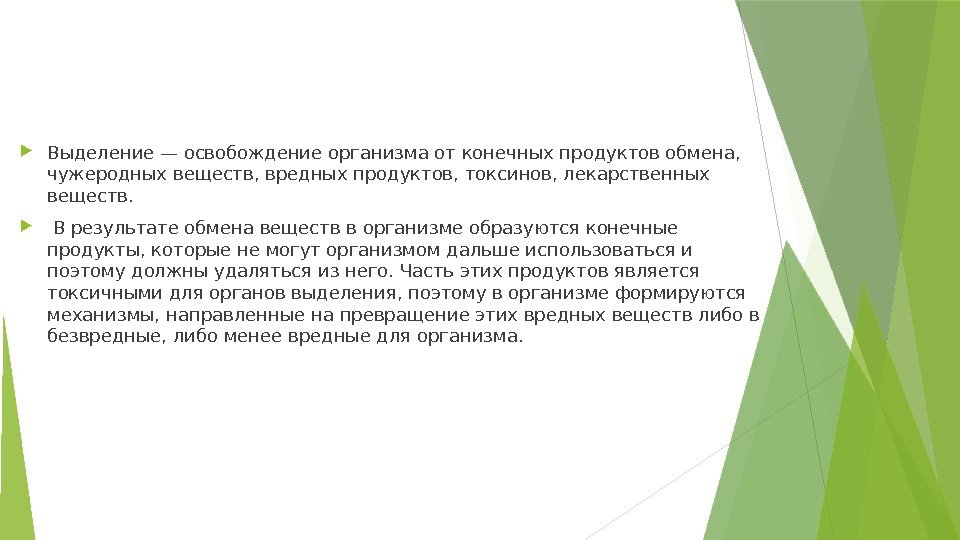 Выделение — освобождение организма от конечных продуктов обмена, чужеродных веществ, вредных продуктов, токсинов, лекарственных веществ.

В результате обмена веществ в организме образуются конечные продукты, которые не могут организмом дальше использоваться и поэтому должны удаляться из него. Часть этих продуктов является токсичными для органов выделения, поэтому в организме формируются механизмы, направленные на превращение этих вредных веществ либо в безвредные, либо менее вредные для организма.